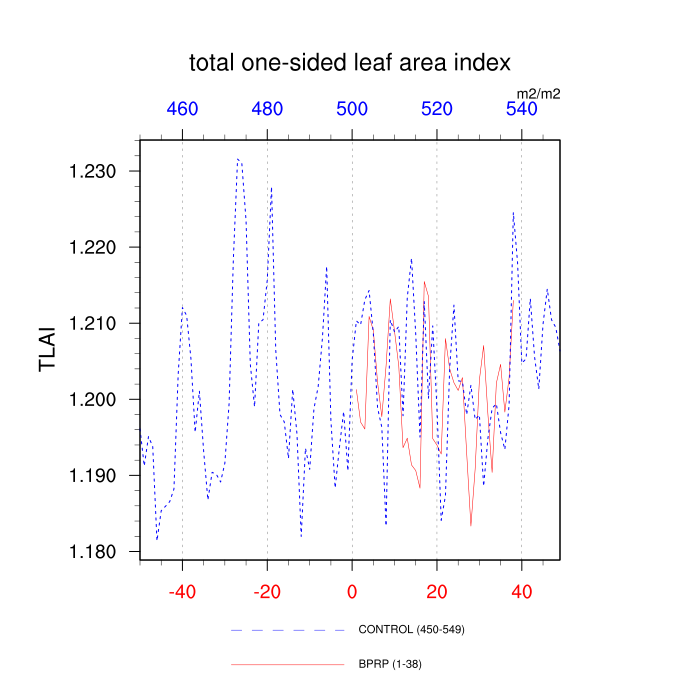 total one-sided leaf area index

m2/m2

460 480 500 520 540

TLAI

1.230
1.220
1.210
1.200
1.190
1.180

-40 -20 0 20 40

CONTROL (450-549)

BPRP (1-38)